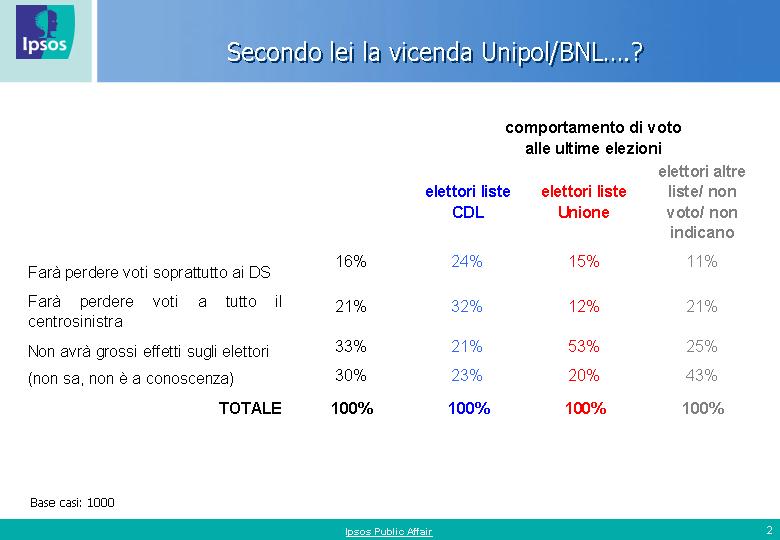 Ipsos

Secondo lei la vicenda Unipol/BNL....?

comportamento di voto alle ultime elezioni

| | | elettori liste CDL | elettori liste Unione | elettori altre liste/ non voto/ non indicano |
|---|---|---|---|---|
| Farà perdere voti soprattutto ai DS | 16% | 24% | 15% | 11% |
| Farà perdere voti a tutto il centrosinistra | 21% | 32% | 12% | 21% |
| Non avrà grossi effetti sugli elettori | 33% | 21% | 53% | 25% |
| (non sa, non è a conoscenza) | 30% | 23% | 20% | 43% |
| TOTALE | 100% | 100% | 100% | 100% |

Base casi: 1000

Ipsos Public Affair

2